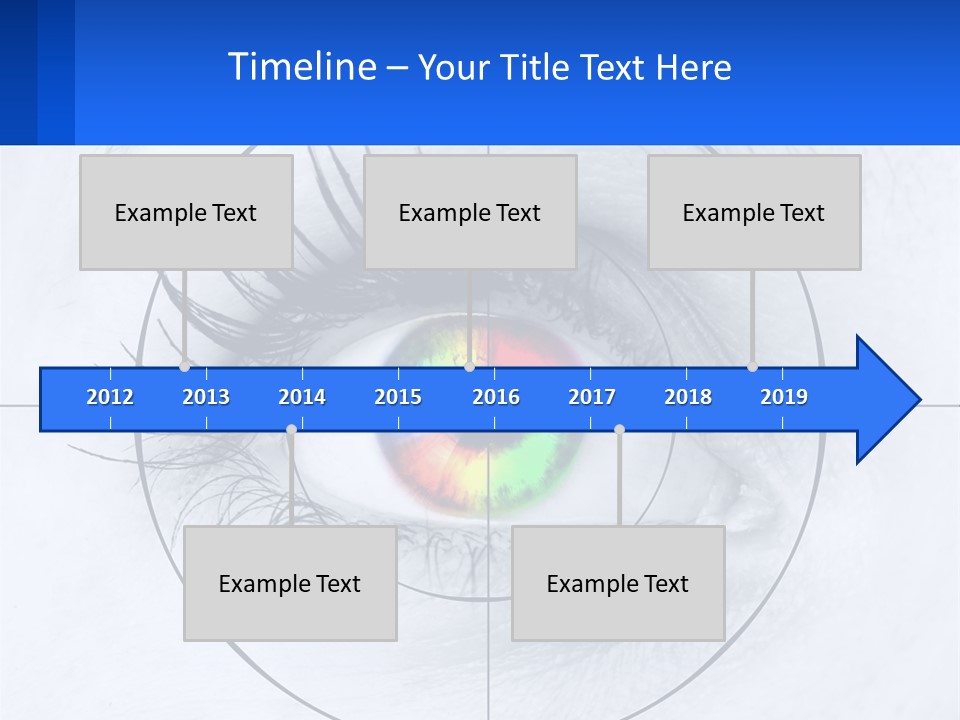 Timeline – Your Title Text Here

Example Text

Example Text

Example Text

2012 2013 2014 2015 2016 2017 2018 2019

Example Text

Example Text